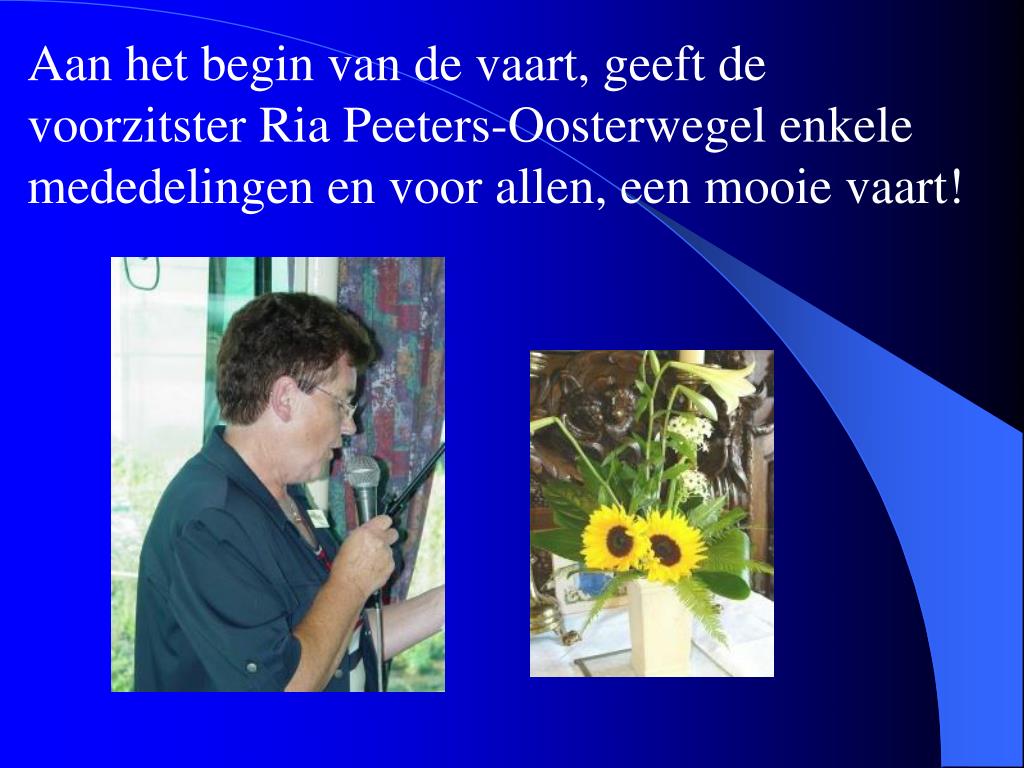 Aan het begin van de vaart, geeft de voorzitster Ria Peeters-Oosterwegel enkele mededelingen en voor allen, een mooie vaart!